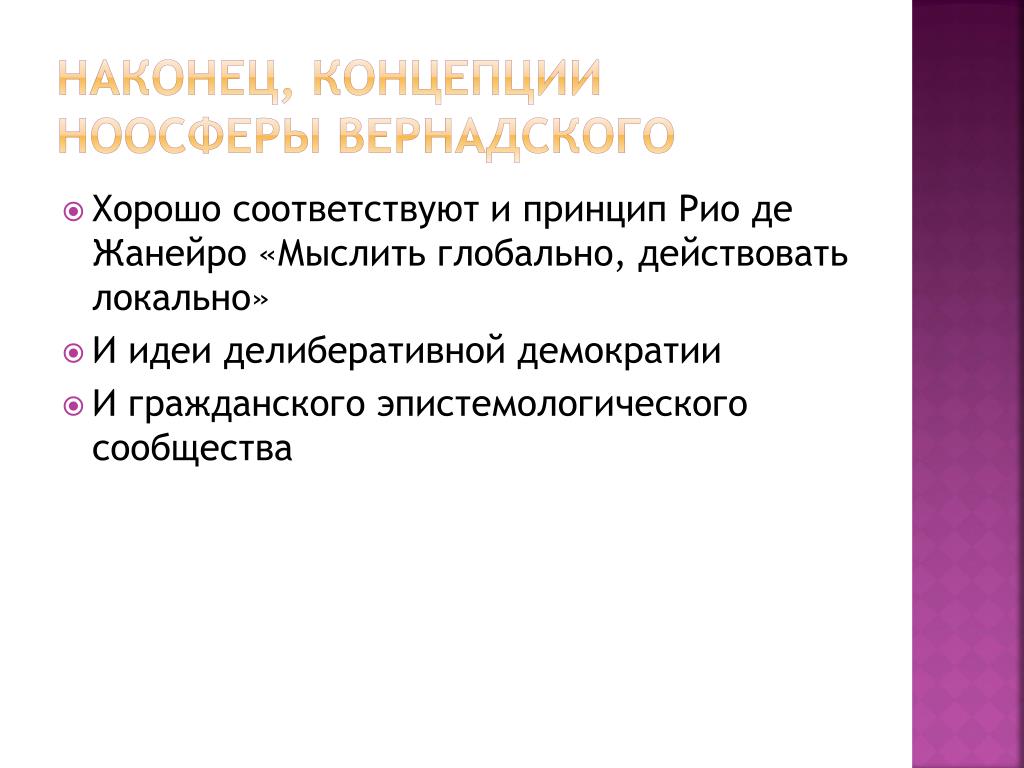 НАКОНЕЦ, КОНЦЕПЦИИ НООСФЕРЫ ВЕРНАДСКОГО

Хорошо соответствуют и принцип Рио де Жанейро «Мыслить глобально, действовать локально»

И идеи делиберативной демократии

И гражданского эпистемологического сообщества